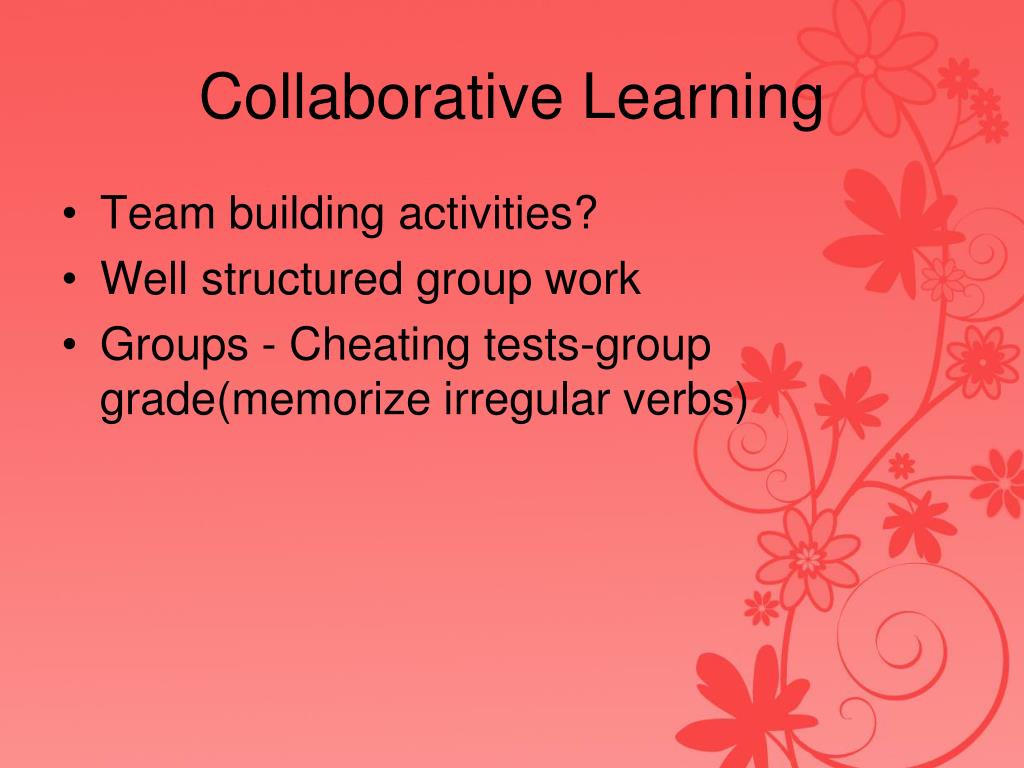 Collaborative Learning

• Team building activities?
• Well structured group work
• Groups - Cheating tests-group grade(memorize irregular verbs)